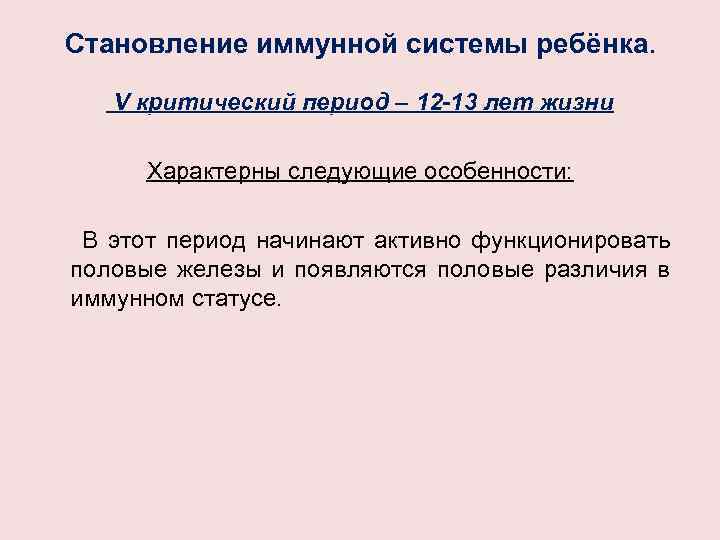 Становление иммунной системы ребёнка.

V критический период – 12-13 лет жизни

Характерны следующие особенности:

В этот период начинают активно функционировать половые железы и появляются половые различия в иммунном статусе.